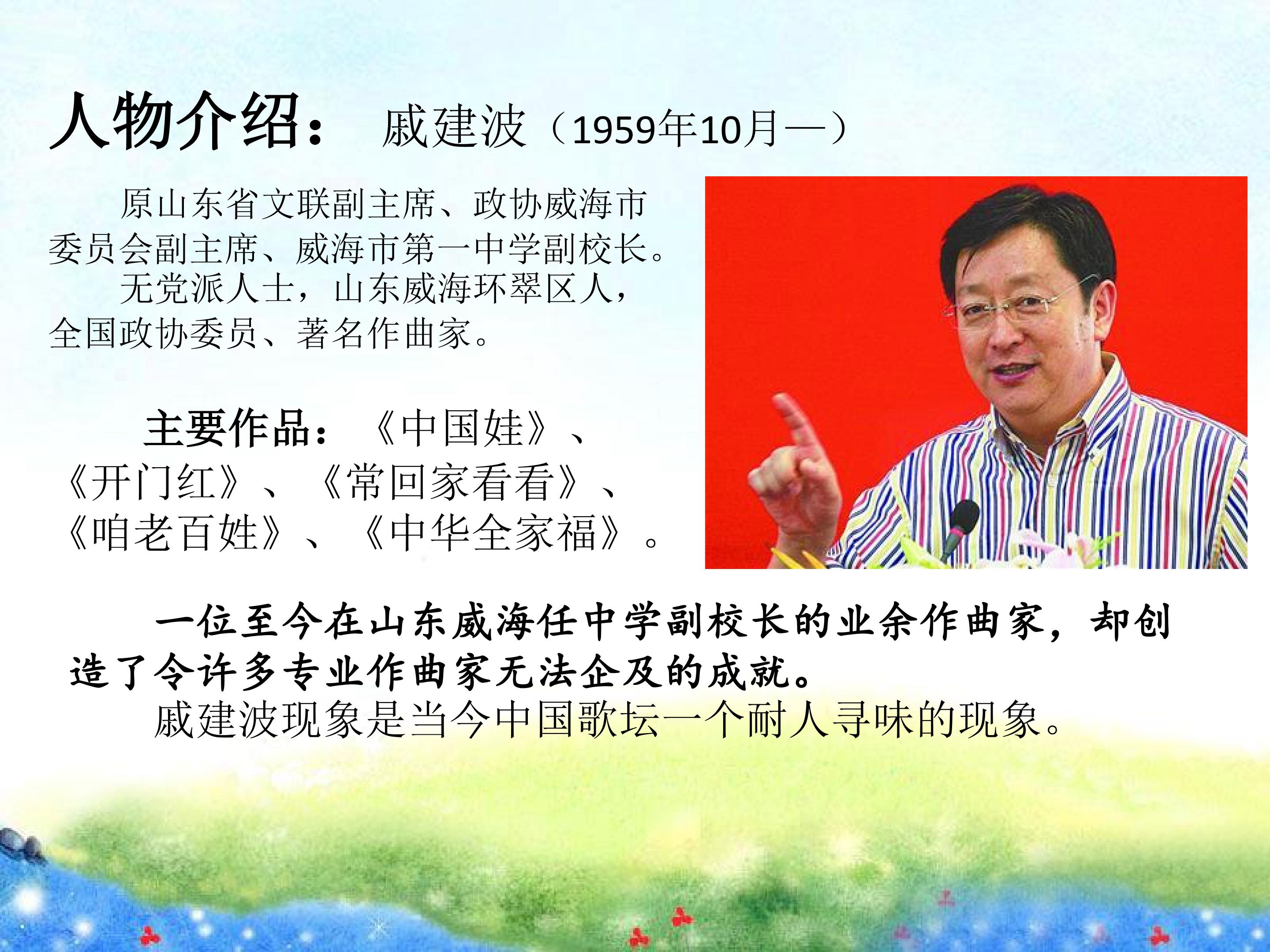 人物介绍： 戚建波（1959年10月—）

原山东省文联副主席、政协威海市委员会副主席、威海市第一中学副校长。

无党派人士，山东威海环翠区人，全国政协委员、著名作曲家。

主要作品：《中国娃》、《开门红》、《常回家看看》、《咱老百姓》、《中华全家福》。

一位至今在山东威海任中学副校长的业余作曲家，却创造了令许多专业作曲家无法企及的成就。

戚建波现象是当今中国歌坛一个耐人寻味的现象。